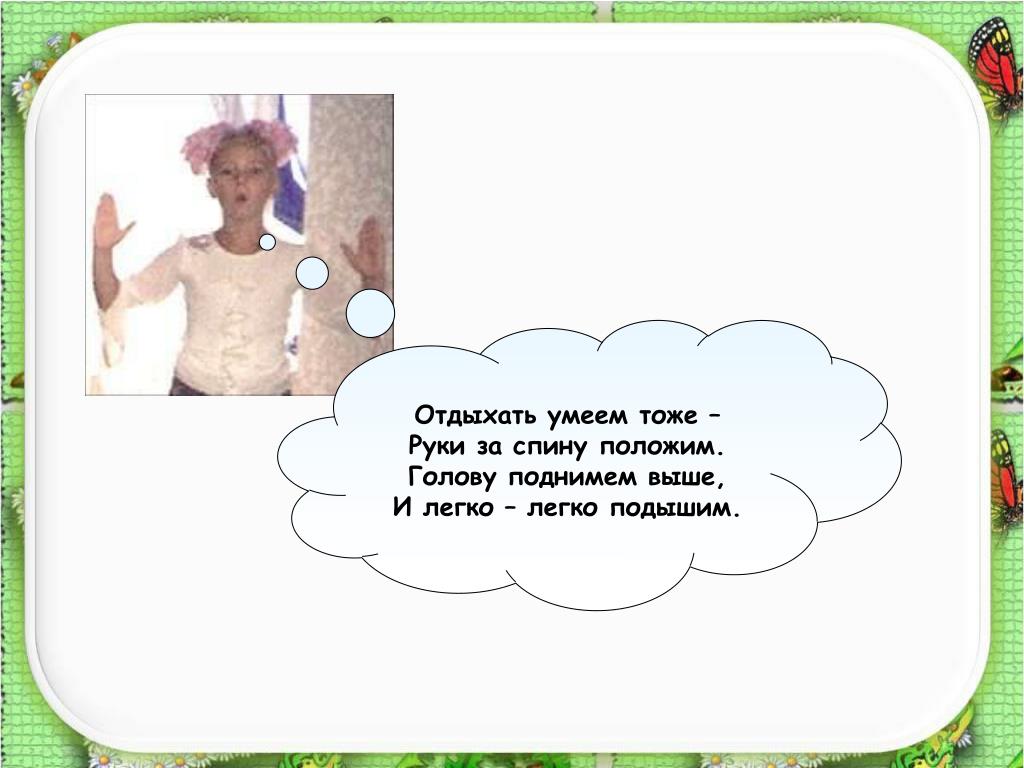 Отдыхать умеем тоже –
Руки за спину положим.
Голову поднимем выше,
И легко – легко подышим.